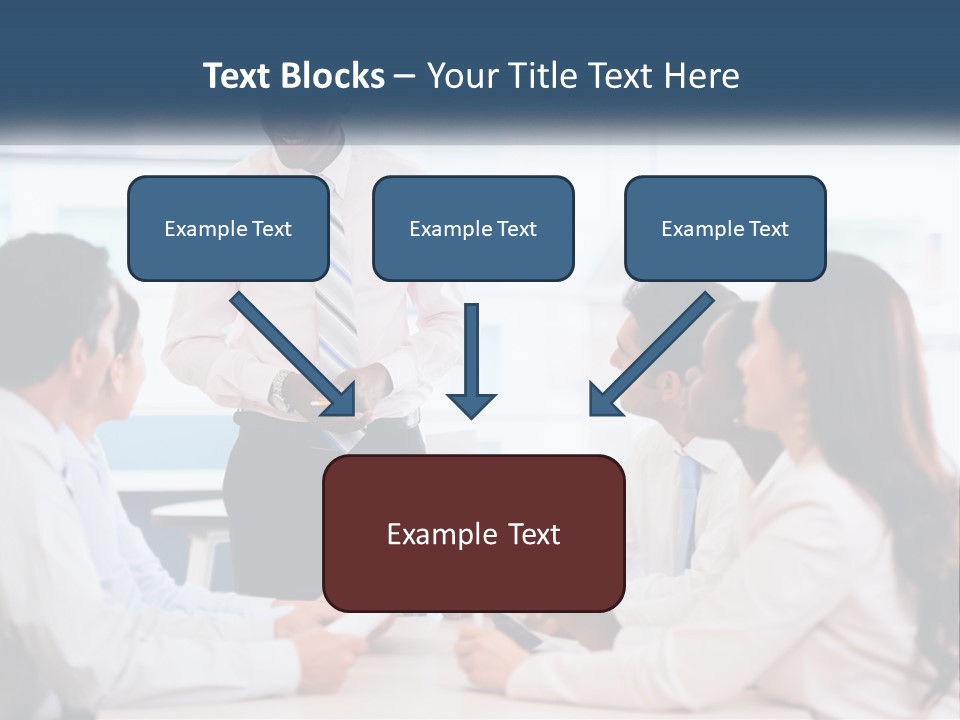 Text Blocks – Your Title Text Here

Example Text

Example Text

Example Text

Example Text